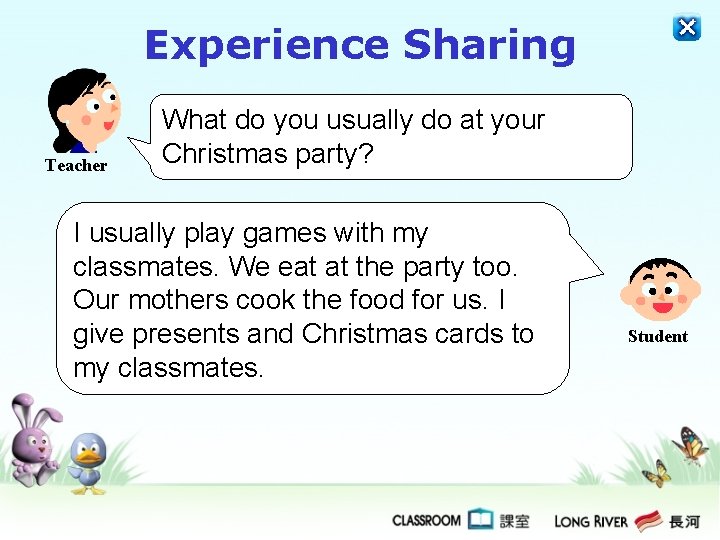 Experience Sharing

Teacher

What do you usually do at your Christmas party?

I usually play games with my classmates. We eat at the party too. Our mothers cook the food for us. I give presents and Christmas cards to my classmates.

Student

CLASSROOM 課室 LONG RIVER 長河